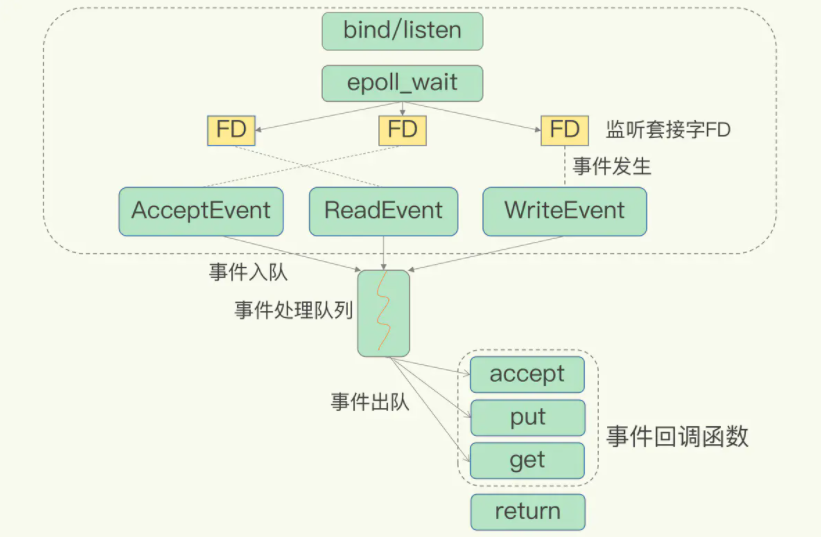 bind/listen

epoll_wait

FD

FD

FD

监听套接字FD

事件发生

AcceptEvent

ReadEvent

WriteEvent

事件入队

事件处理队列

事件出队

accept

put

get

事件回调函数

return